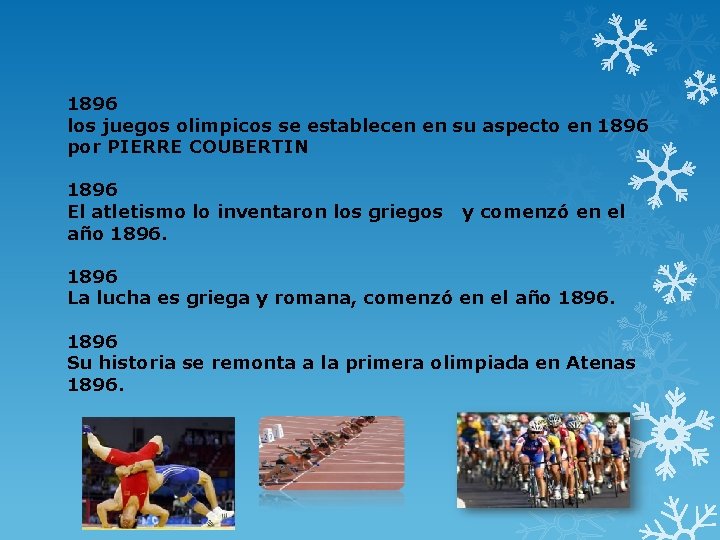 1896
los juegos olimpicos se establecen en su aspecto en 1896 por PIERRE COUBERTIN

1896
El atletismo lo inventaron los griegos y comenzó en el año 1896.

1896
La lucha es griega y romana, comenzó en el año 1896.

1896
Su historia se remonta a la primera olimpiada en Atenas 1896.